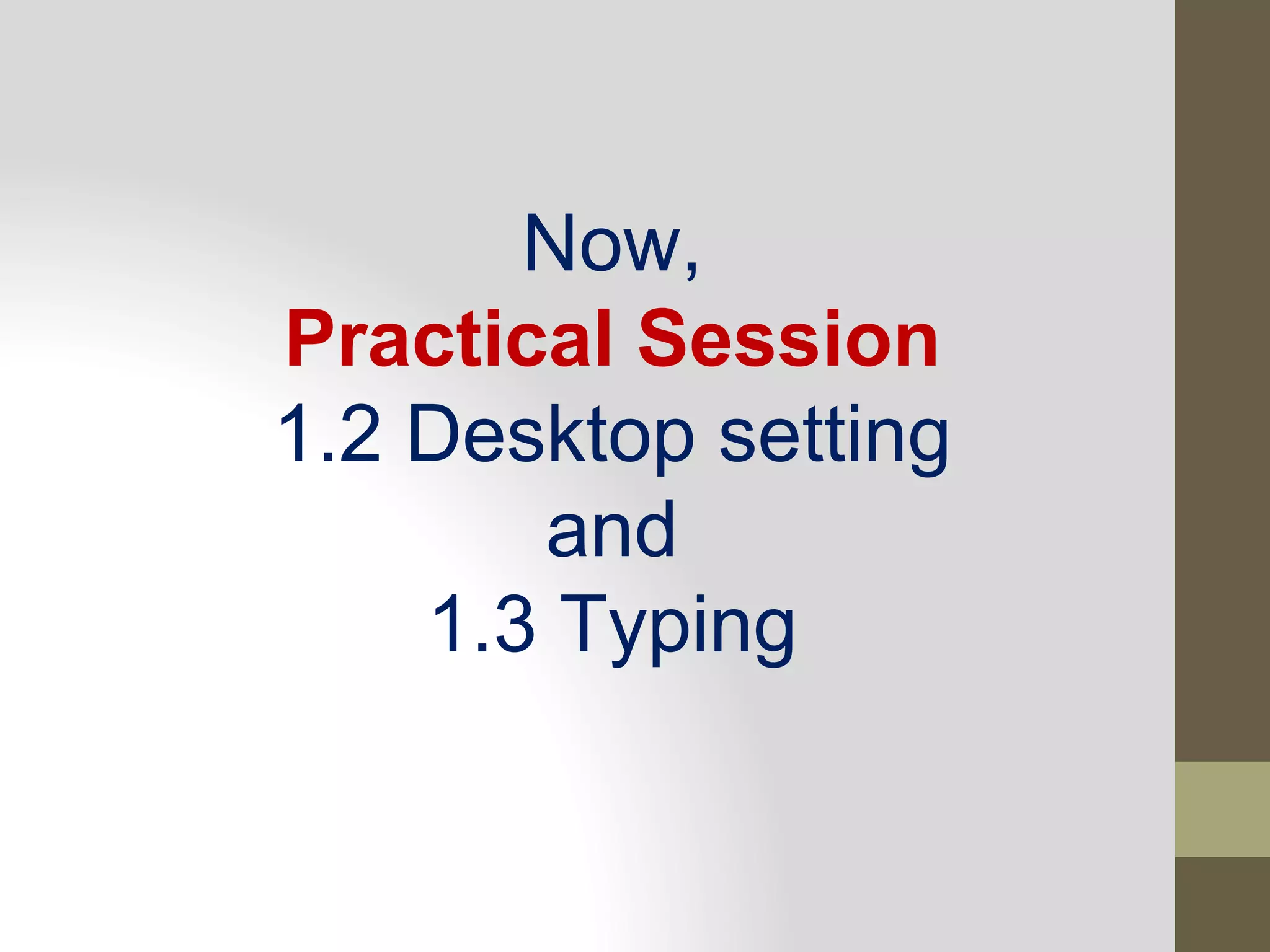 Now,
Practical Session
1.2 Desktop setting
and
1.3 Typing